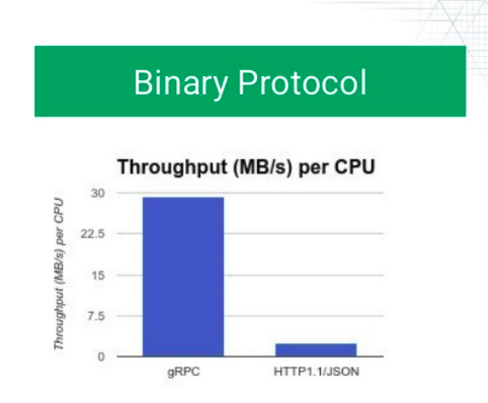 Binary Protocol

Throughput (MB/s) per CPU

Throughput (MB/s) per CPU

30
22.5
15
7.5
0

gRPC
HTTP1.1/JSON